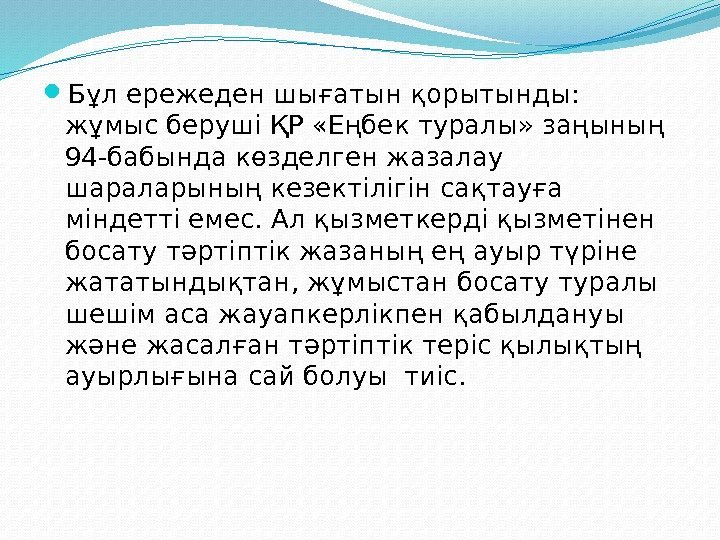 Бұл ережеден шығатын қорытынды: жұмыс беруші ҚР «Еңбек туралы» заңының 94-бабында көзделген жазалау шараларының кезектілігін сақтауға міндетті емес. Ал қызметкерді қызметінен босату тәртіптік жазаның ең ауыр түріне жататындықтан, жұмыстан босату туралы шешім аса жауапкерлікпен қабылдануы және жасалған тәртіптік теріс қылықтың ауырлығына сай болуы тиіс.